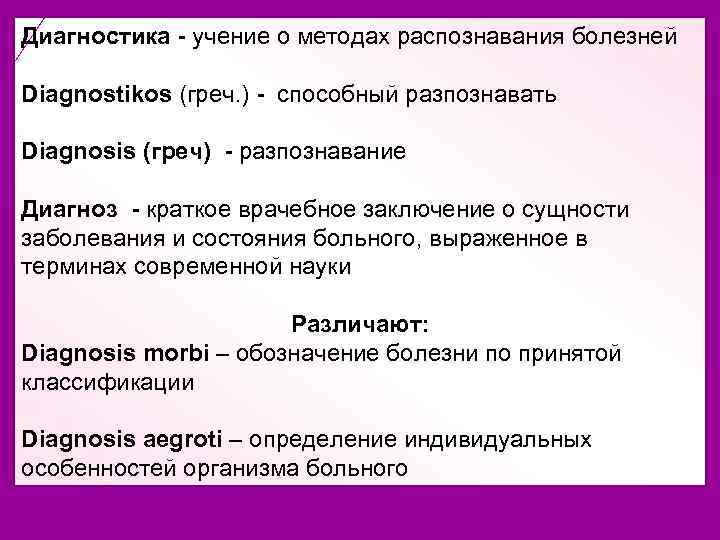 Диагностика - учение о методах распознавания болезней

Diagnostikos (греч.) - способный разпознавать

Diagnosis (греч) - разпознавание

Диагноз - краткое врачебное заключение о сущности заболевания и состояния больного, выраженное в терминах современной науки

Различают:

Diagnosis morbi – обозначение болезни по принятой классификации

Diagnosis aegroti – определение индивидуальных особенностей организма больного